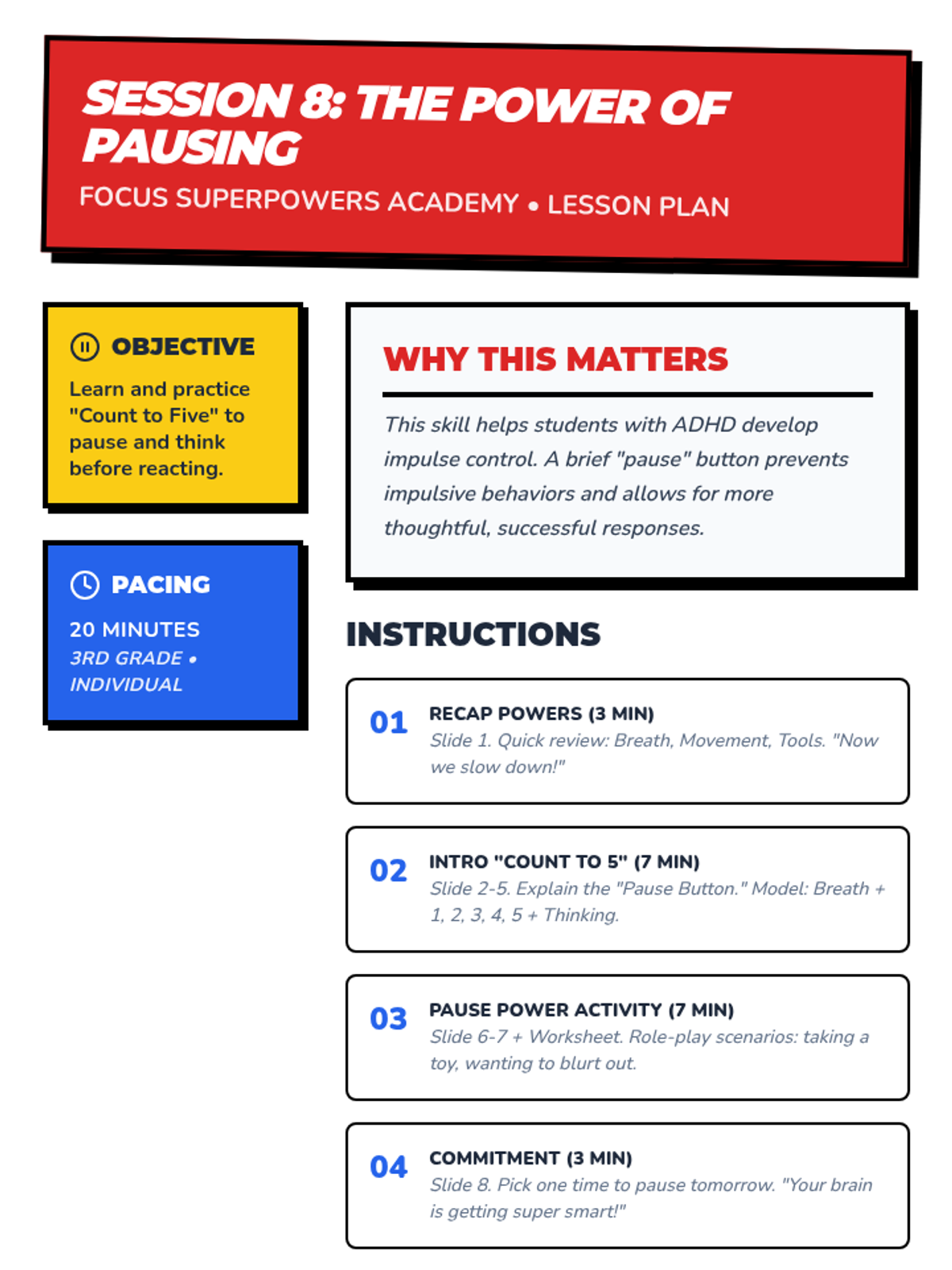 SESSION 8: THE POWER OF PAUSING

FOCUS SUPERPOWERS ACADEMY • LESSON PLAN

OBJECTIVE

Learn and practice "Count to Five" to pause and think before reacting.

PACING

20 MINUTES

3RD GRADE • INDIVIDUAL

WHY THIS MATTERS

This skill helps students with ADHD develop impulse control. A brief "pause" button prevents impulsive behaviors and allows for more thoughtful, successful responses.

INSTRUCTIONS

01 RECAP POWERS (3 MIN)
Slide 1. Quick review: Breath, Movement, Tools. "Now we slow down!"

02 INTRO "COUNT TO 5" (7 MIN)
Slide 2-5. Explain the "Pause Button." Model: Breath + 1, 2, 3, 4, 5 + Thinking.

03 PAUSE POWER ACTIVITY (7 MIN)
Slide 6-7 + Worksheet. Role-play scenarios: taking a toy, wanting to blurt out.

04 COMMITMENT (3 MIN)
Slide 8. Pick one time to pause tomorrow. "Your brain is getting super smart!"